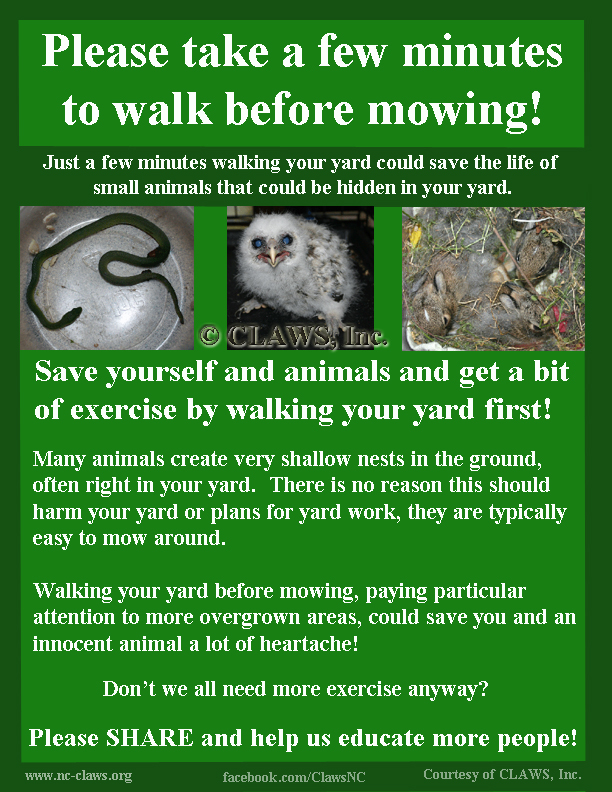 Please take a few minutes to walk before mowing!

Just a few minutes walking your yard could save the life of small animals that could be hidden in your yard.

© CLAWS, Inc.

Save yourself and animals and get a bit of exercise by walking your yard first!

Many animals create very shallow nests in the ground, often right in your yard. There is no reason this should harm your yard or plans for yard work, they are typically easy to mow around.

Walking your yard before mowing, paying particular attention to more overgrown areas, could save you and an innocent animal a lot of heartache!

Don't we all need more exercise anyway?

Please SHARE and help us educate more people!

www.nc-claws.org

facebook.com/ClawsNC

Courtesy of CLAWS, Inc.